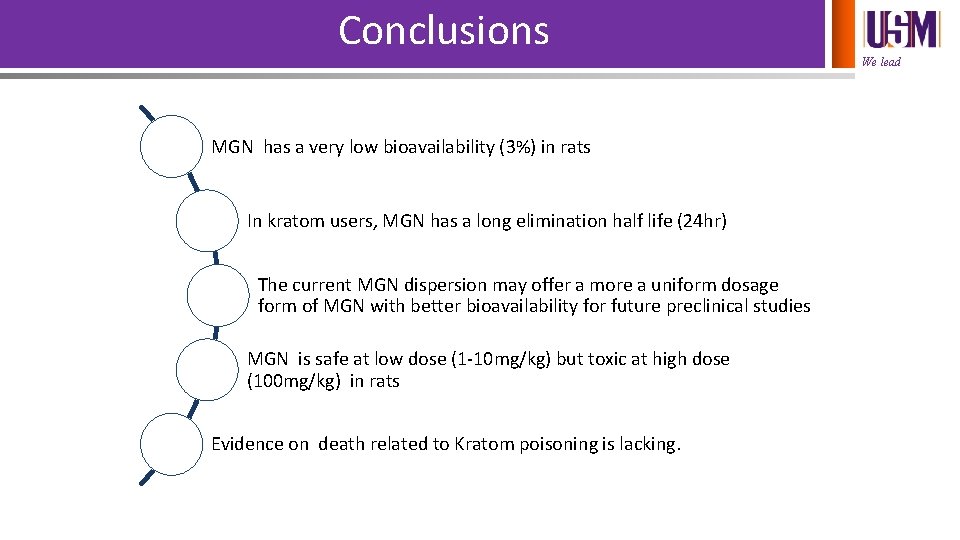 Conclusions

USM
We lead

MGN has a very low bioavailability (3%) in rats

In kratom users, MGN has a long elimination half life (24hr)

The current MGN dispersion may offer a more a uniform dosage form of MGN with better bioavailability for future preclinical studies

MGN is safe at low dose (1-10mg/kg) but toxic at high dose (100mg/kg) in rats

Evidence on death related to Kratom poisoning is lacking.